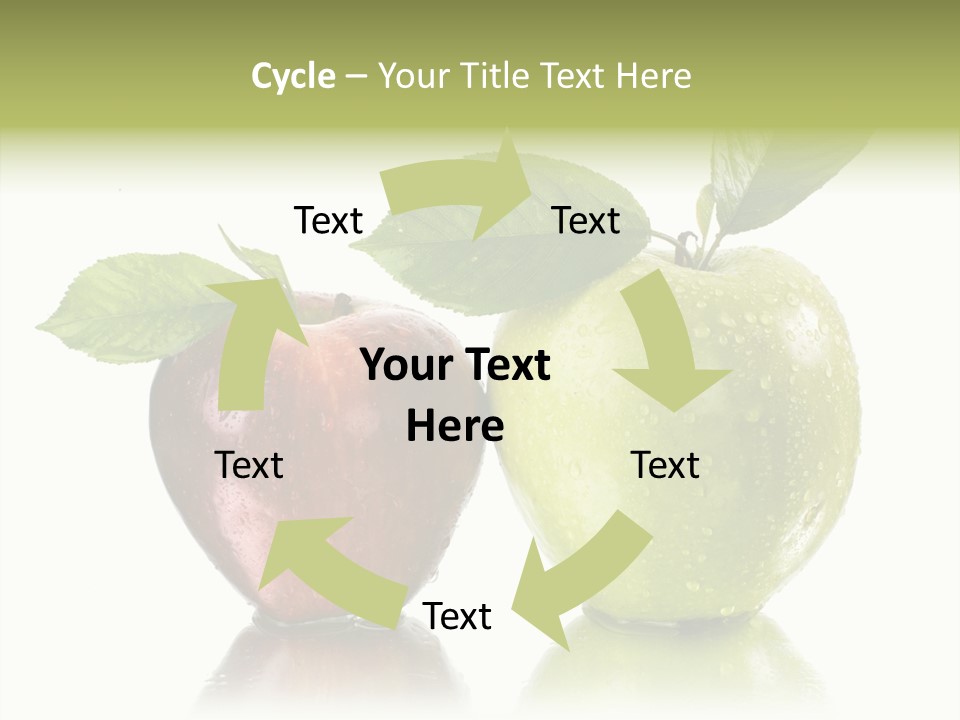 Cycle – Your Title Text Here

Text

Text

Your Text Here

Text

Text

Text